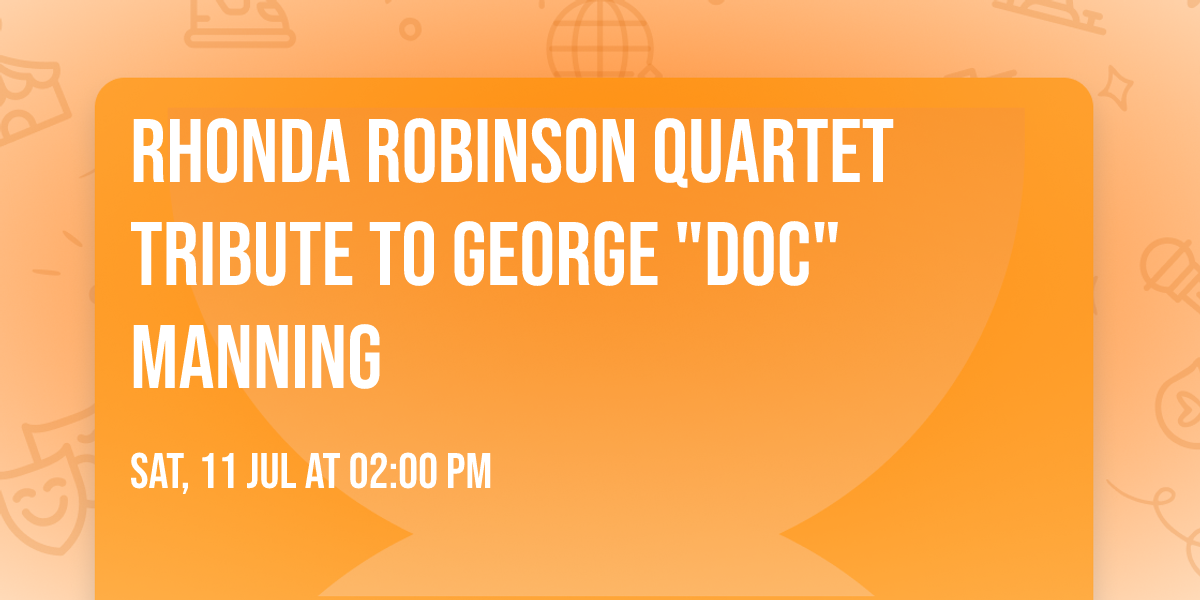 RHONDA ROBINSON QUARTET TRIBUTE TO GEORGE "DOC" MANNING

SAT, 11 JUL AT 02:00 PM